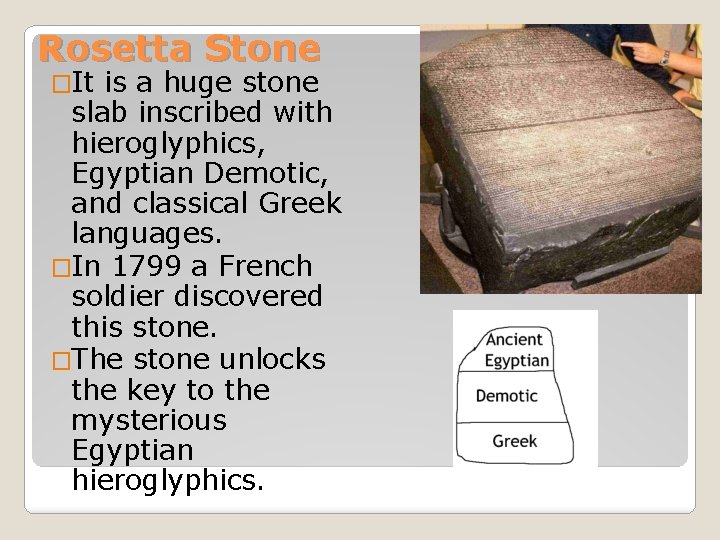 Rosetta Stone

□It is a huge stone slab inscribed with hieroglyphics, Egyptian Demotic, and classical Greek languages.

□In 1799 a French soldier discovered this stone.

□The stone unlocks the key to the mysterious Egyptian hieroglyphics.

Ancient Egyptian

Demotic

Greek